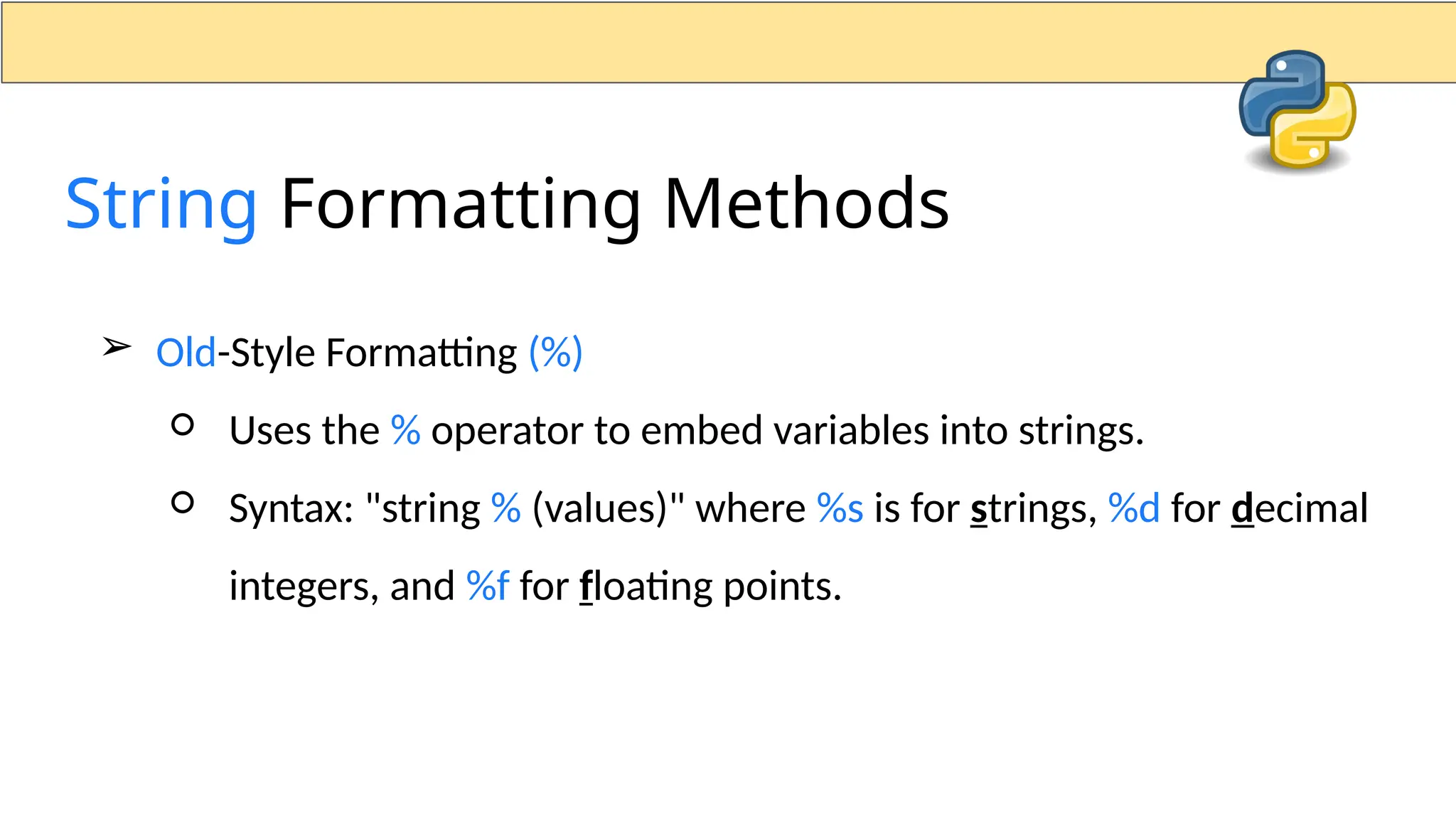 String Formatting Methods

➢ Old-Style Formatting (%)

○ Uses the % operator to embed variables into strings.

○ Syntax: "string % (values)" where %s is for strings, %d for decimal integers, and %f for floating points.